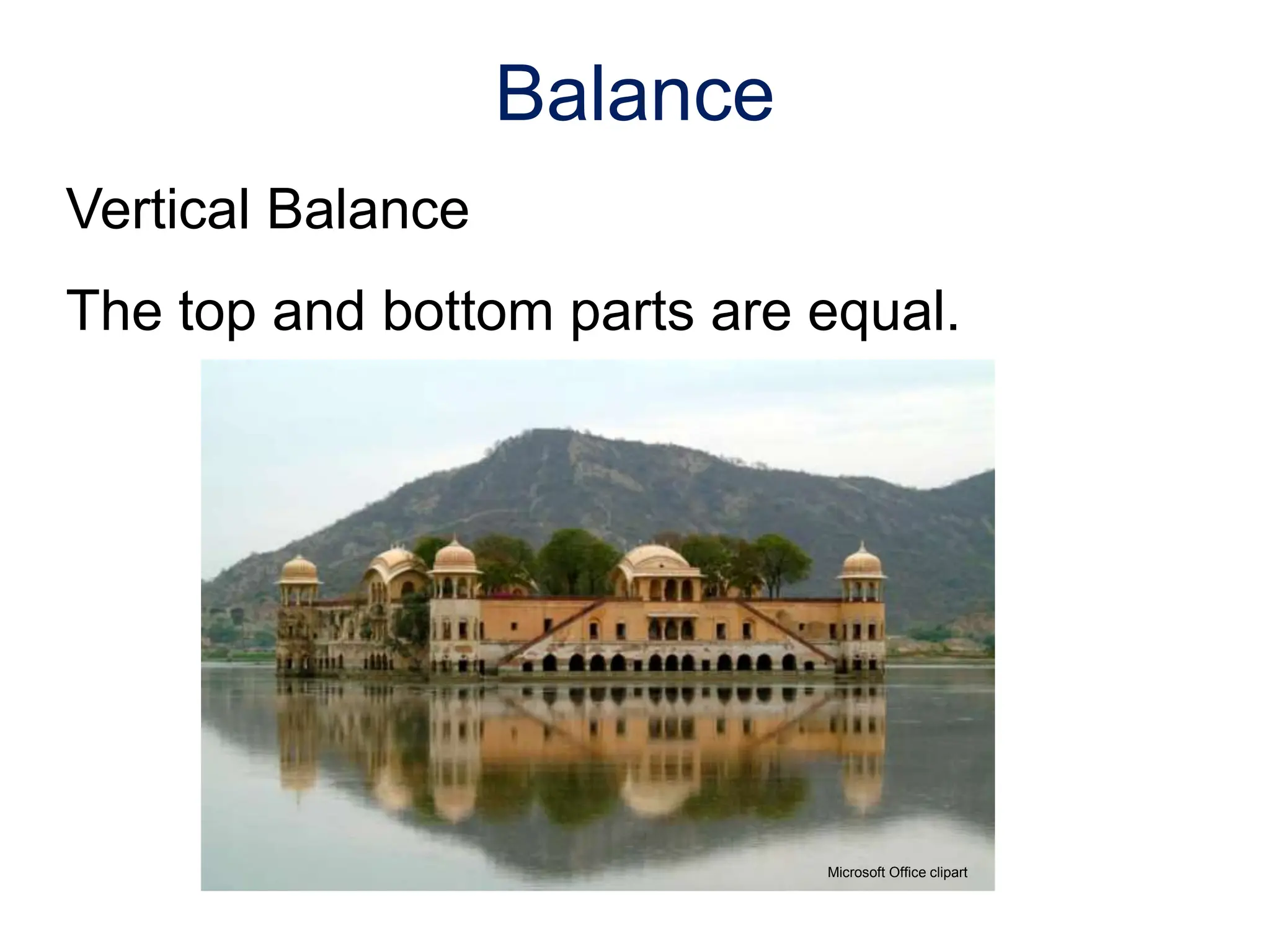 Balance

Vertical Balance

The top and bottom parts are equal.

Microsoft Office clipart